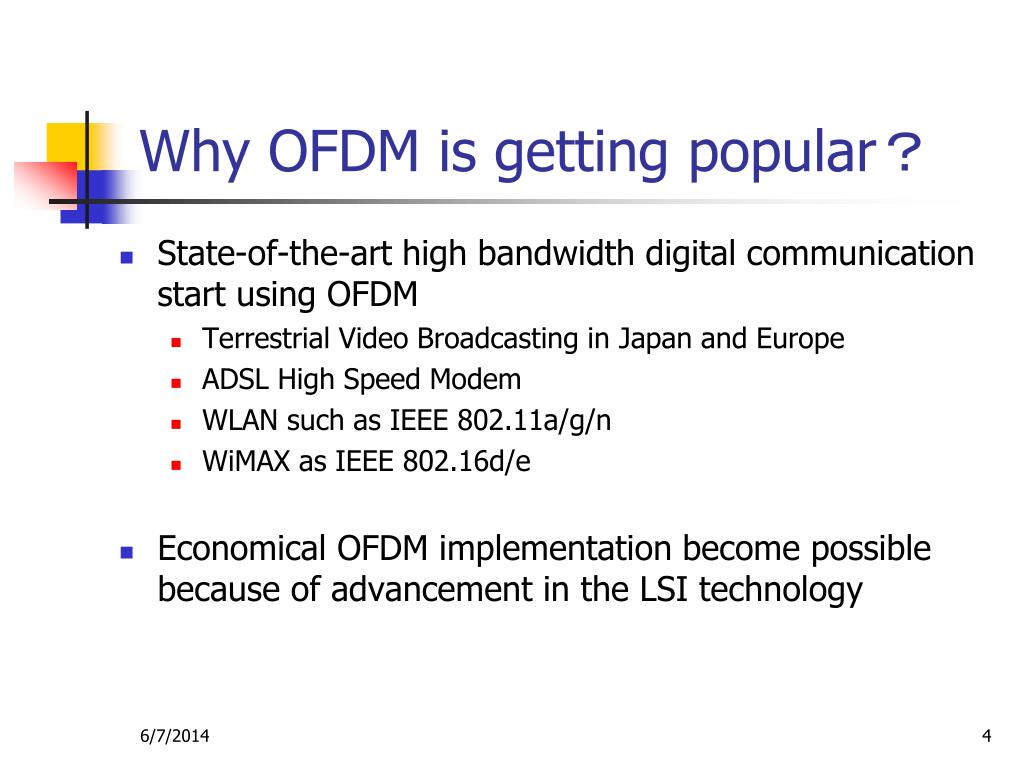 Why OFDM is getting popular？

State-of-the-art high bandwidth digital communication start using OFDM

Terrestrial Video Broadcasting in Japan and Europe
ADSL High Speed Modem
WLAN such as IEEE 802.11a/g/n
WiMAX as IEEE 802.16d/e

Economical OFDM implementation become possible because of advancement in the LSI technology

6/7/2014

4